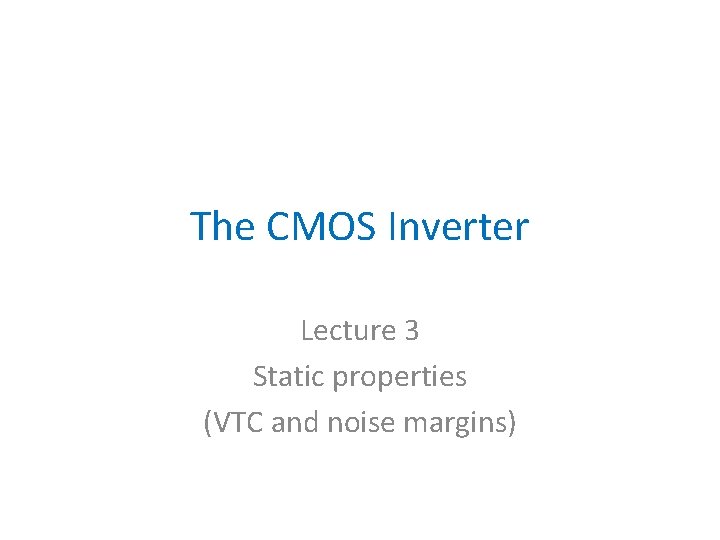 The CMOS Inverter

Lecture 3
Static properties
(VTC and noise margins)